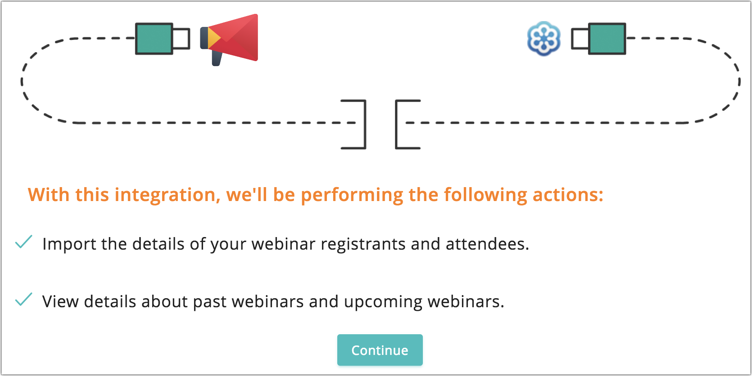 With this integration, we'll be performing the following actions:

Import the details of your webinar registrants and attendees.

View details about past webinars and upcoming webinars.

Continue